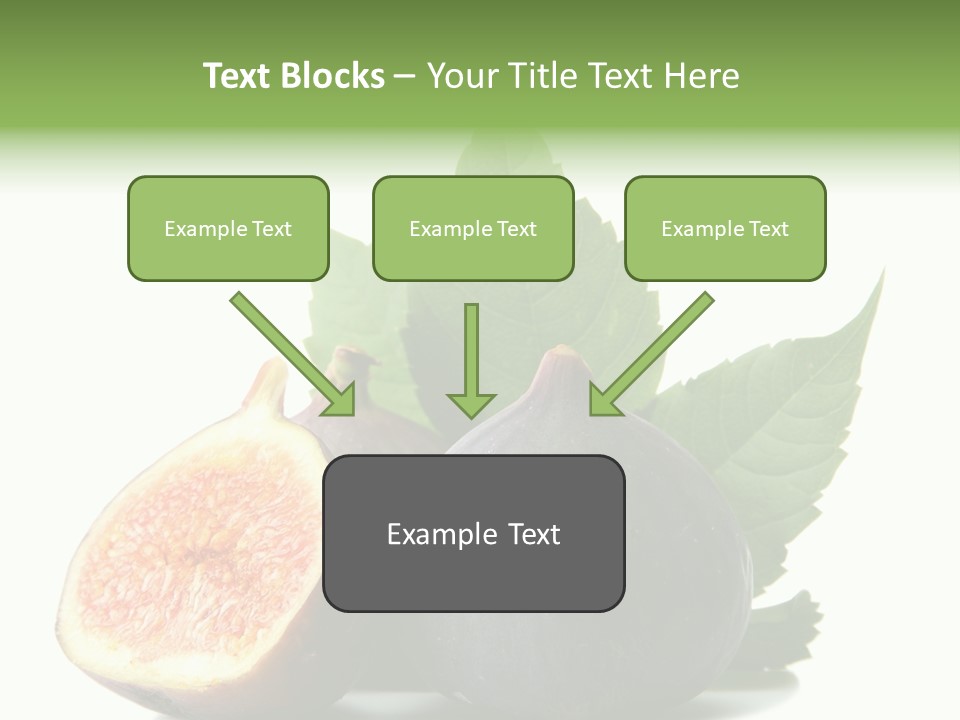 Text Blocks – Your Title Text Here

Example Text

Example Text

Example Text

Example Text